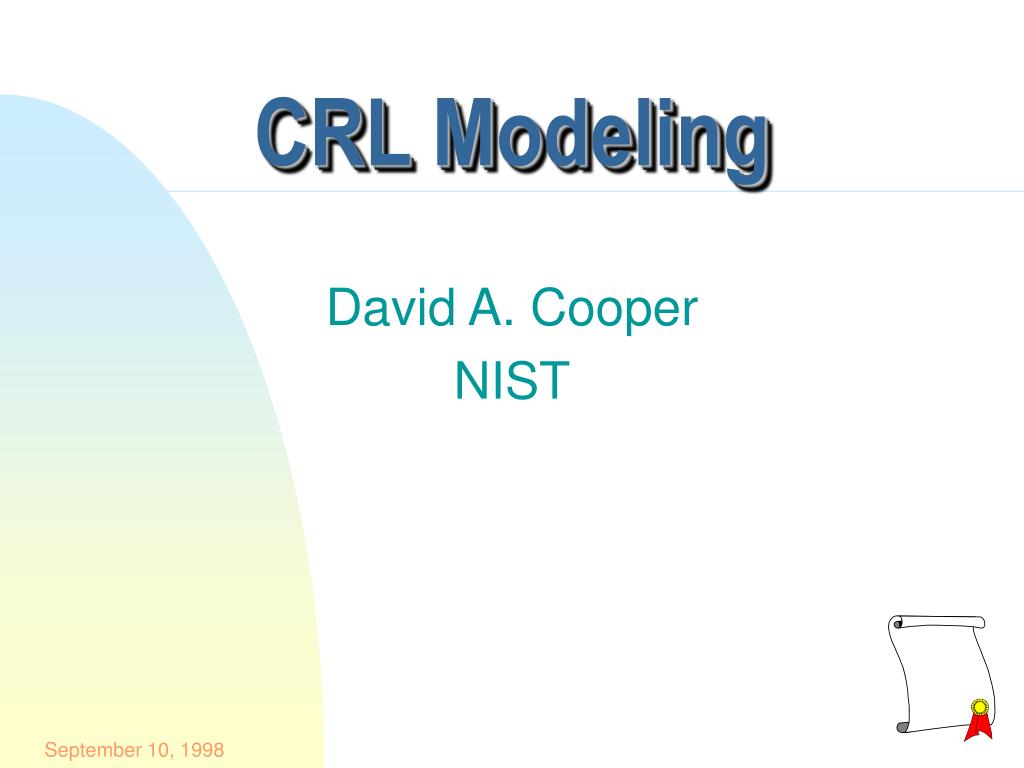 CRL Modeling

David A. Cooper
NIST

September 10, 1998